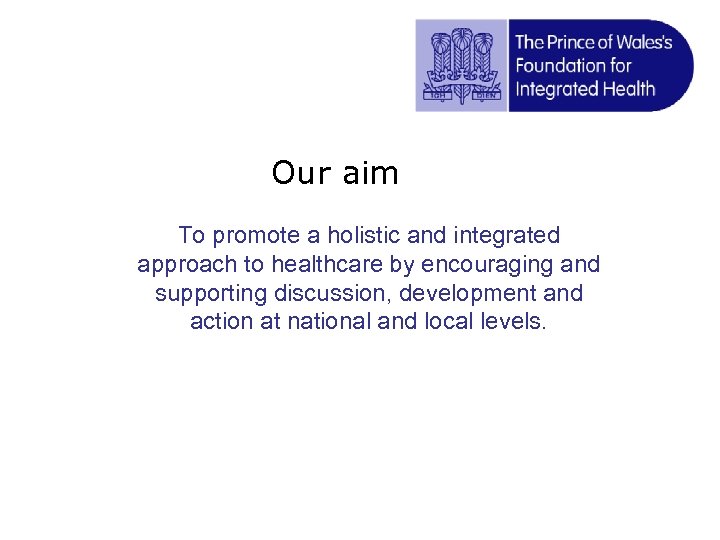 ICH DIEN

The Prince of Wales's Foundation for Integrated Health

Our aim

To promote a holistic and integrated approach to healthcare by encouraging and supporting discussion, development and action at national and local levels.